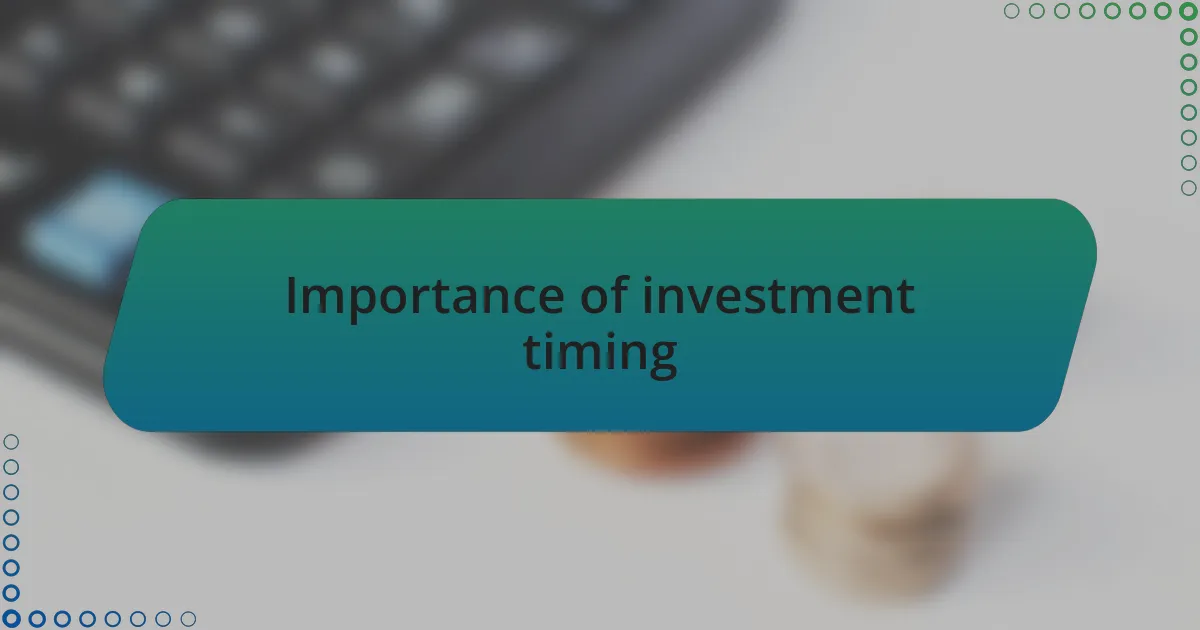 Importance of investment timing